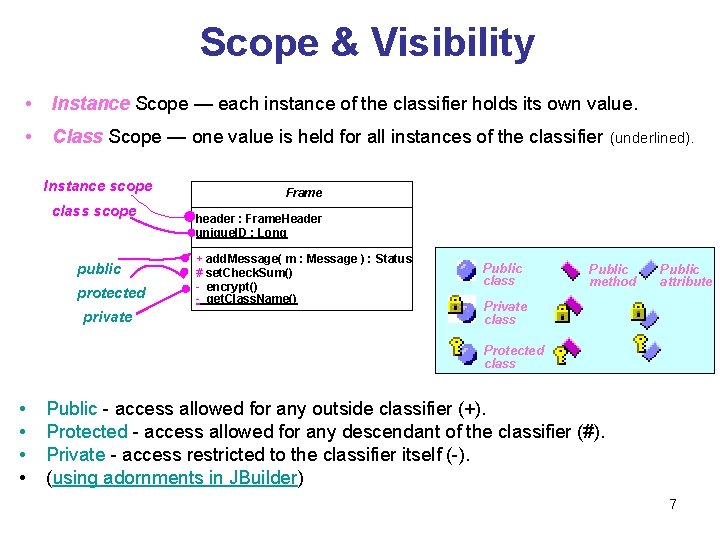 Scope & Visibility

• Instance Scope — each instance of the classifier holds its own value.

• Class Scope — one value is held for all instances of the classifier (underlined).

Instance scope

class scope

public

protected

private

Frame

header : FrameHeader
uniqueID : Long

+ addMessage( m : Message ) : Status
# setCheckSum()
- encrypt()
- getClassName()

Public class

Public method

Public attribute

Private class

Protected class

• Public - access allowed for any outside classifier (+).
• Protected - access allowed for any descendant of the classifier (#).
• Private - access restricted to the classifier itself (-).
• (using adornments in JBuilder)

7